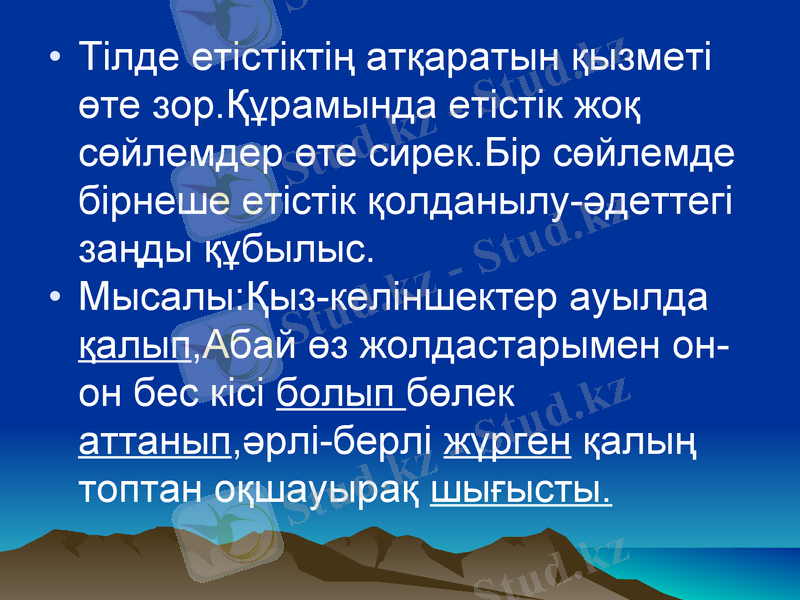 • Тілде етістіктің атқаратын қызметі өте зор.Құрамында етістік жоқ сөйлемдер өте сирек.Бір сөйлемде бірнеше етістік қолданылу-әдеттегі заңды құбылыс.

• Мысалы:Қыз-келіншектер ауылда қалып,Абай өз жолдастарымен он-он бес кісі болып бөлек аттанып,әрлі-берлі жүрген қалың топтан оқшауырақ шығысты.

Stud.kz - Stud.kz